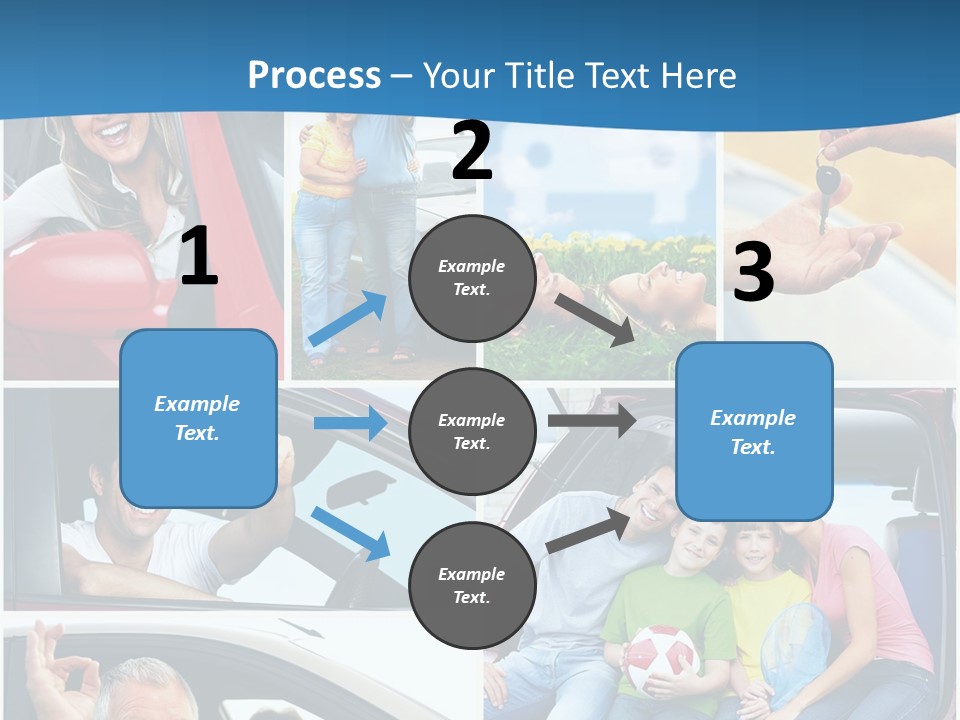 Process – Your Title Text Here

1

Example Text.

2

Example Text.

Example Text.

Example Text.

3

Example Text.